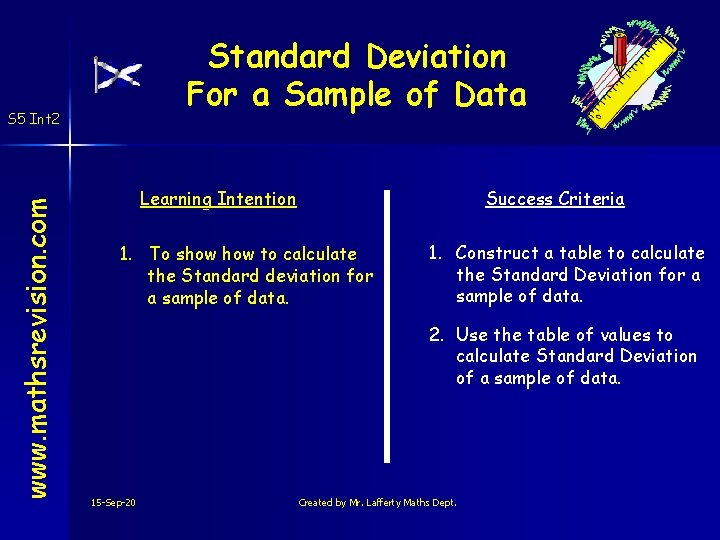 Standard Deviation
For a Sample of Data

S5 Int2

www.mathsrevision.com

Learning Intention

1. To show how to calculate the Standard deviation for a sample of data.

Success Criteria

1. Construct a table to calculate the Standard Deviation for a sample of data.

2. Use the table of values to calculate Standard Deviation of a sample of data.

15-Sep-20

Created by Mr. Lafferty Maths Dept.